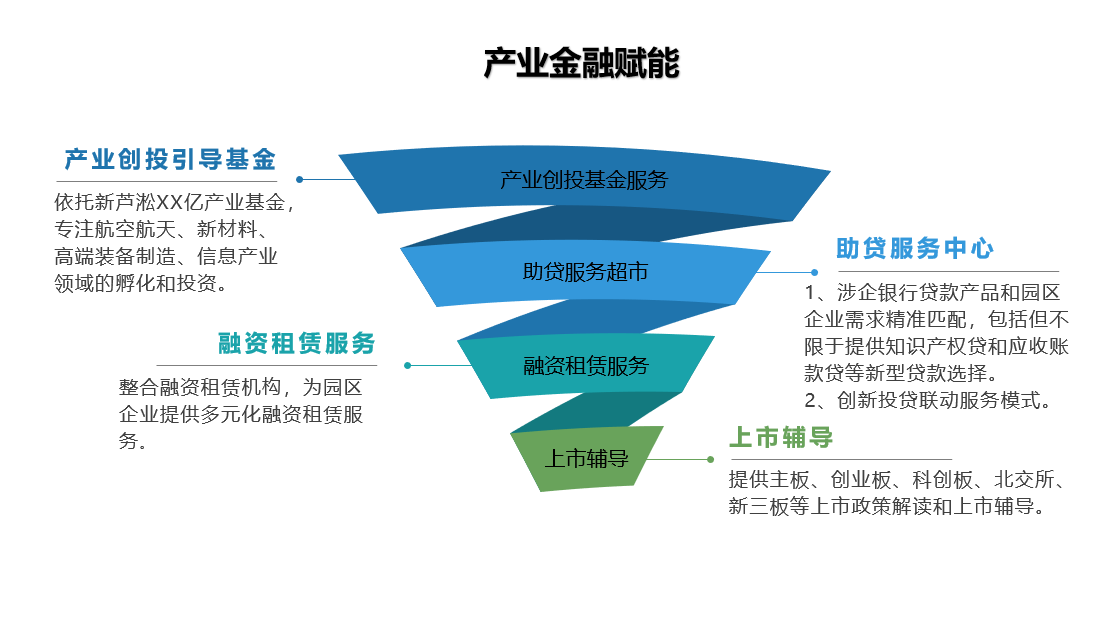 产业金融赋能

产业创投引导基金

依托新芦淞XX亿产业基金，专注航空航天、新材料、高端装备制造、信息产业领域的孵化和投资。

产业创投基金服务

助贷服务超市

助贷服务中心

1、涉企银行贷款产品和园区企业需求精准匹配，包括但不限于提供知识产权贷和应收账款贷等新型贷款选择。
2、创新投贷联动服务模式。

融资租赁服务

整合融资租赁机构，为园区企业提供多元化融资租赁服务。

融资租赁服务

上市辅导

上市辅导

提供主板、创业板、科创板、北交所、新三板等上市政策解读和上市辅导。